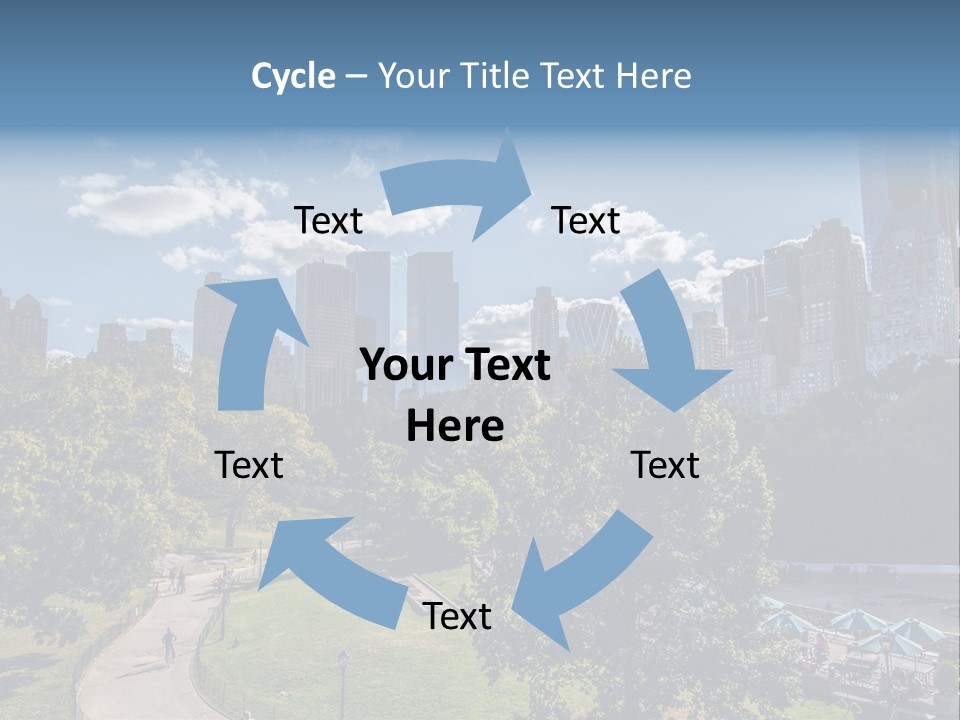 Cycle – Your Title Text Here

Text

Text

Your Text Here

Text

Text

Text